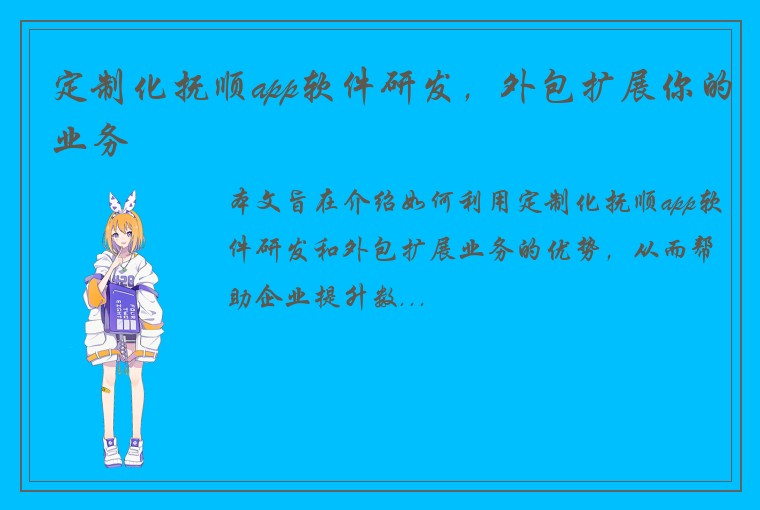 定制化抚顺app软件研发，外包扩展你的业务

本文旨在介绍如何利用定制化抚顺app软件研发和外包扩展业务的优势，从而帮助企业提升数...